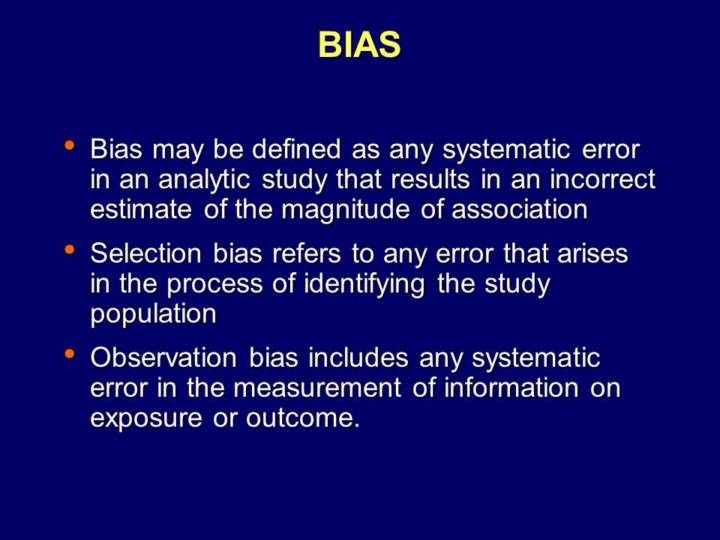 BIAS

• Bias may be defined as any systematic error in an analytic study that results in an incorrect estimate of the magnitude of association

• Selection bias refers to any error that arises in the process of identifying the study population

• Observation bias includes any systematic error in the measurement of information on exposure or outcome.